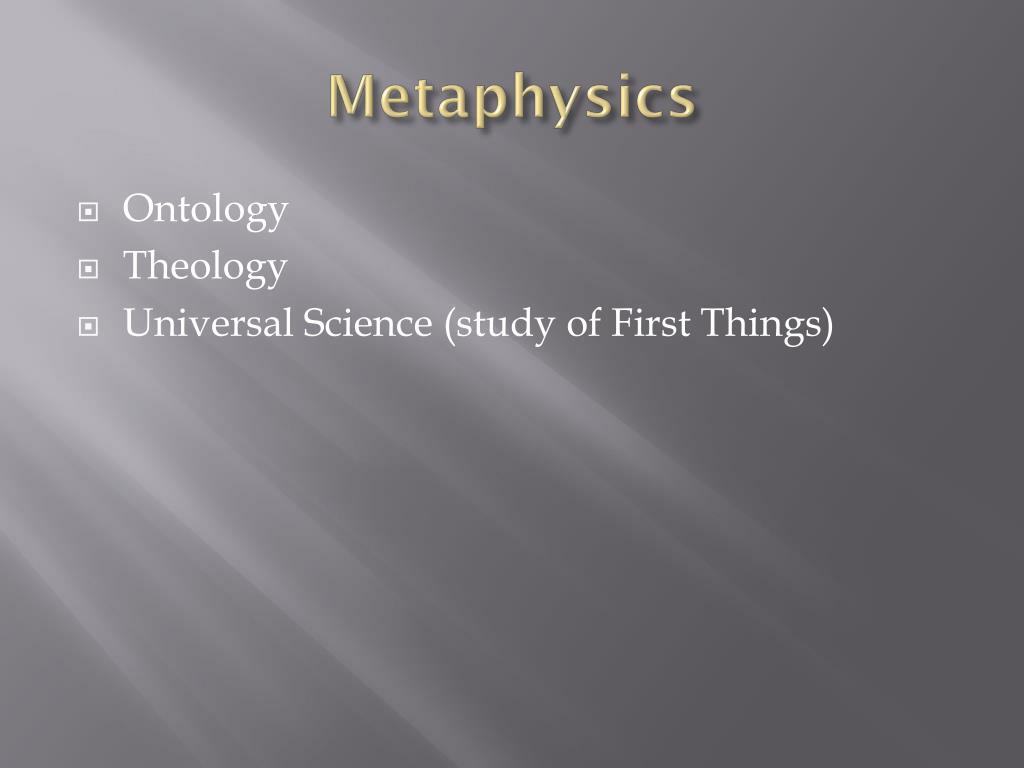 Metaphysics

Ontology
Theology
Universal Science (study of First Things)